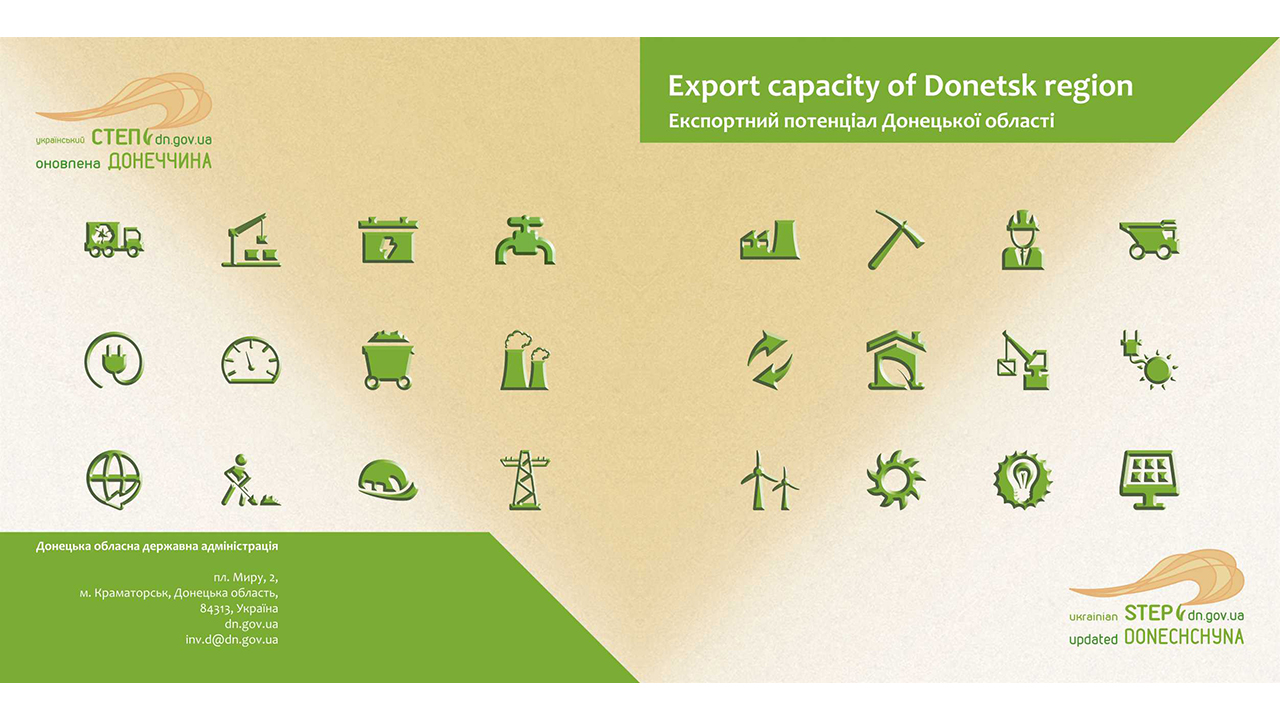 український СТЕП dn.gov.ua
оновлена ДОНЕЧЧИНА

Export capacity of Donetsk region
Експортний потенціал Донецької області

Донецька обласна державна адміністрація

пл. Миру, 2,
м. Краматорськ, Донецька область,
84313, Україна
dn.gov.ua
inv.d@dn.gov.ua

ukrainian STEP dn.gov.ua
updated DONECHCHYNA